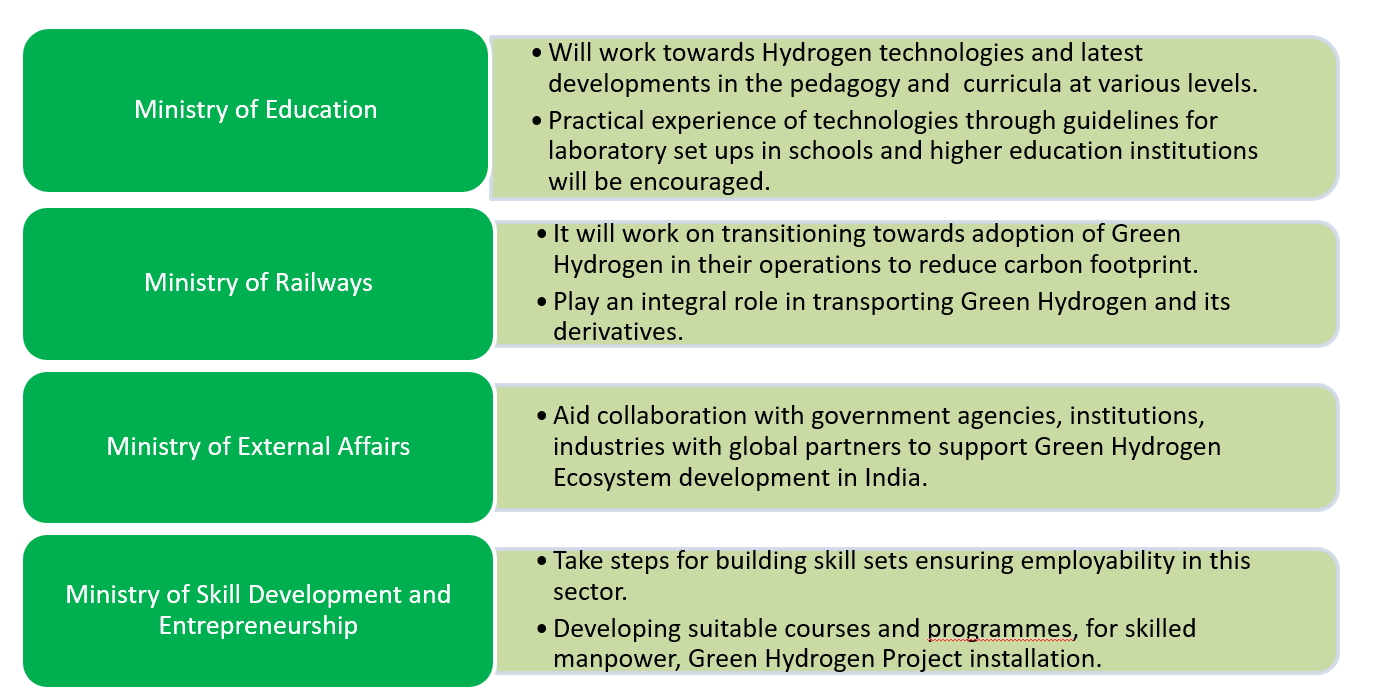 Ministry of Education

• Will work towards Hydrogen technologies and latest developments in the pedagogy and curricula at various levels.
• Practical experience of technologies through guidelines for laboratory set ups in schools and higher education institutions will be encouraged.

Ministry of Railways

• It will work on transitioning towards adoption of Green Hydrogen in their operations to reduce carbon footprint.
• Play an integral role in transporting Green Hydrogen and its derivatives.

Ministry of External Affairs

• Aid collaboration with government agencies, institutions, industries with global partners to support Green Hydrogen Ecosystem development in India.

Ministry of Skill Development and Entrepreneurship

• Take steps for building skill sets ensuring employability in this sector.
• Developing suitable courses and programmes, for skilled manpower, Green Hydrogen Project installation.